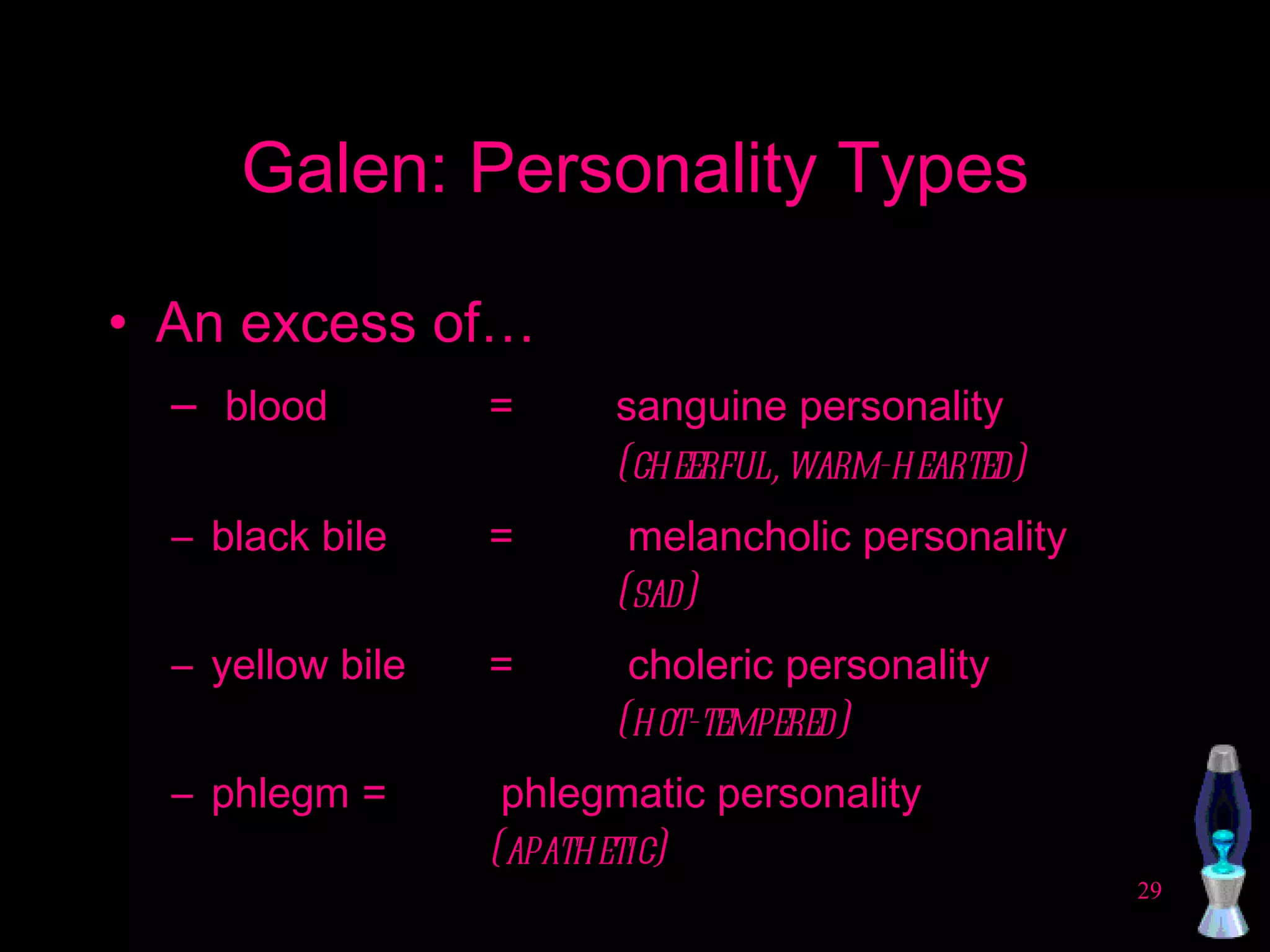 Galen: Personality Types

• An excess of…

– blood = sanguine personality (CHEERFUL, WARM-HEARTED)

– black bile = melancholic personality (SAD)

– yellow bile = choleric personality (HOT-TEMPERED)

– phlegm = phlegmatic personality (APATHETIC)

29